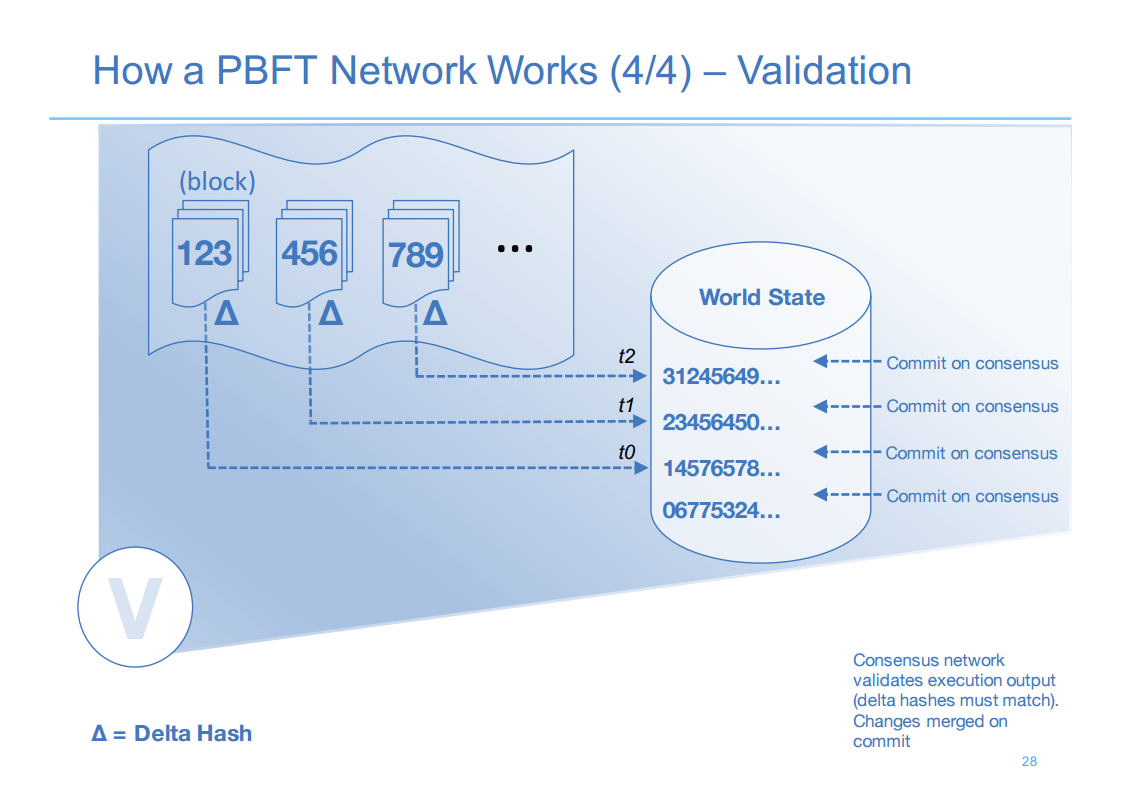 How a PBFT Network Works (4/4) – Validation

(block)

123

456

789

...

Δ

Δ

Δ

World State

t2

31245649...

Commit on consensus

t1

23456450...

Commit on consensus

t0

14576578...

Commit on consensus

06775324...

Commit on consensus

V

Δ = Delta Hash

Consensus network validates execution output (delta hashes must match). Changes merged on commit

28